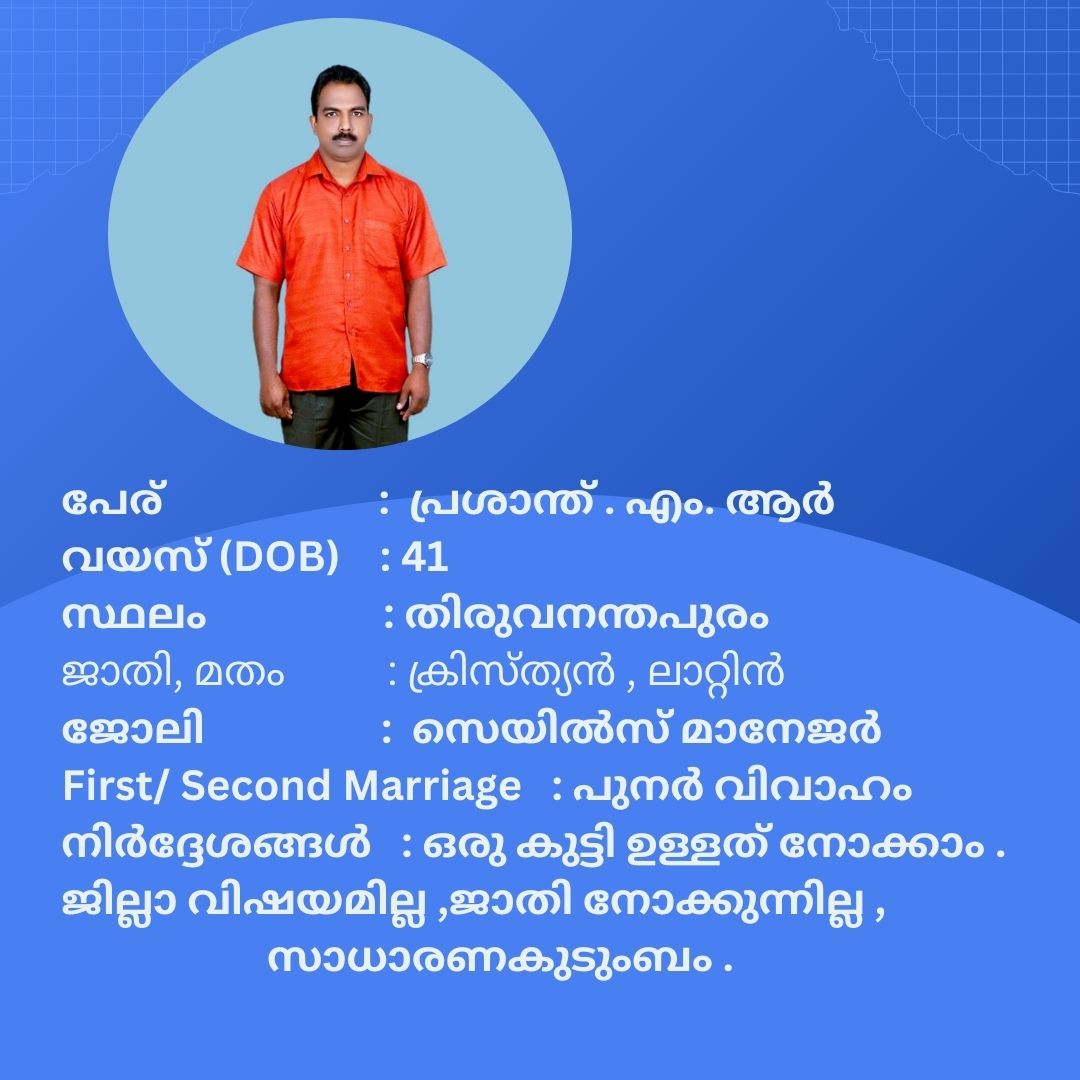 പേര് : പ്രശാന്ത് . എം. ആർ
വയസ് (DOB) : 41
സ്ഥലം : തിരുവനന്തപുരം
ജാതി, മതം : ക്രിസ്ത്യൻ , ലാറ്റിൻ
ജോലി : സെയിൽസ് മാനേജർ
First/ Second Marriage : പുനർ വിവാഹം
നിർദ്ദേശങ്ങൾ : ഒരു കുട്ടി ഉള്ളത് നോക്കാം . ജില്ലാ വിഷയമില്ല ,ജാതി നോക്കുന്നില്ല , സാധാരണകുടുംബം .